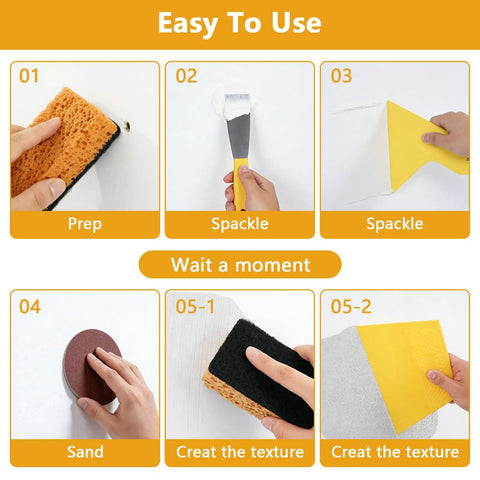 Easy To Use

01

Prep

02

Spackle

03

Spackle

Wait a moment

04

Sand

05-1

Creat the texture

05-2

Creat the texture